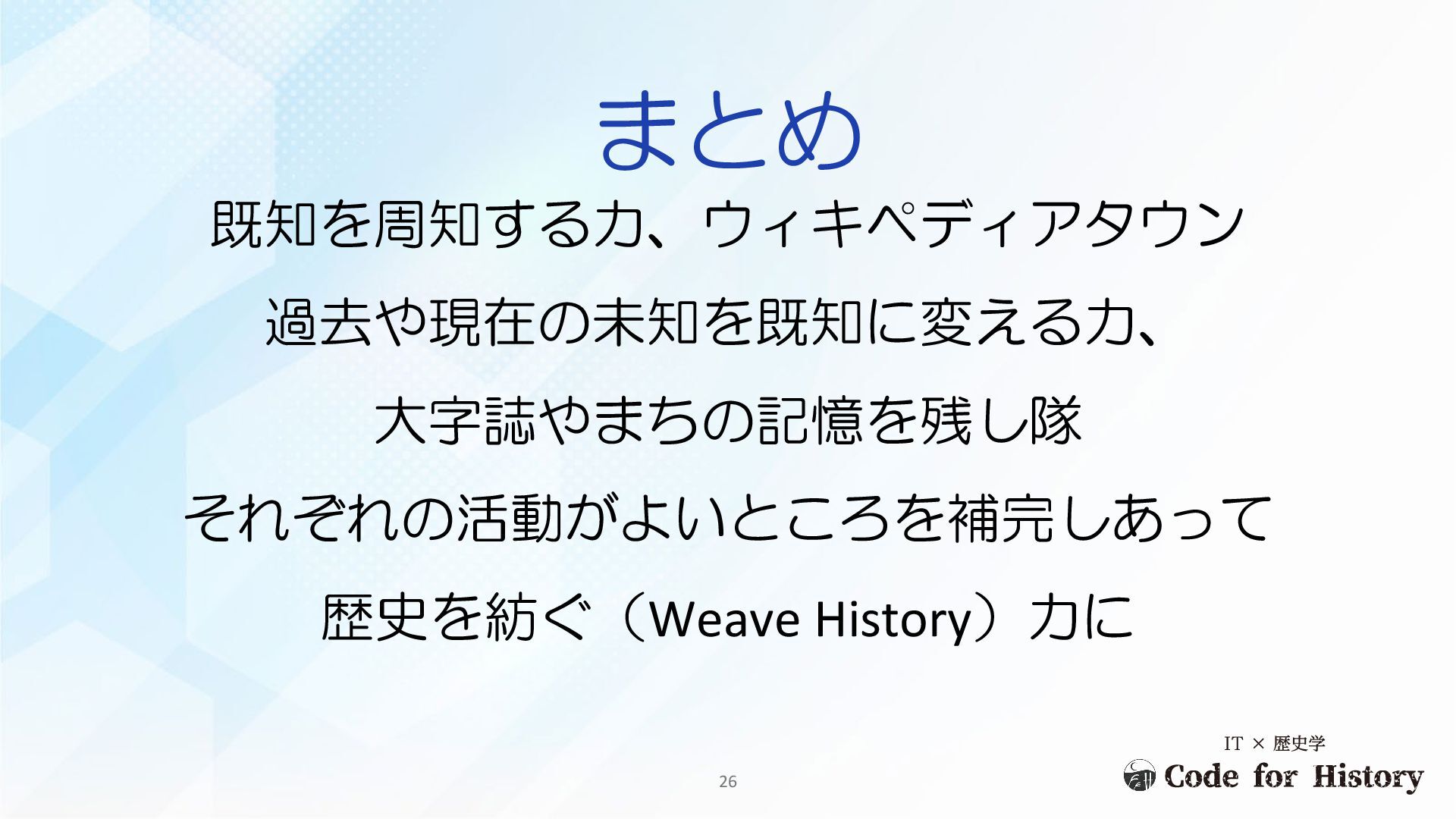 まとめ

既知を周知する力、ウィキペディアタウン

過去や現在の未知を既知に変える力、

大字誌やまちの記憶を残し隊

それぞれの活動がよいところを補完しあって

歴史を紡ぐ（Weave History）力に

26

IT × 歴史学

Code for History